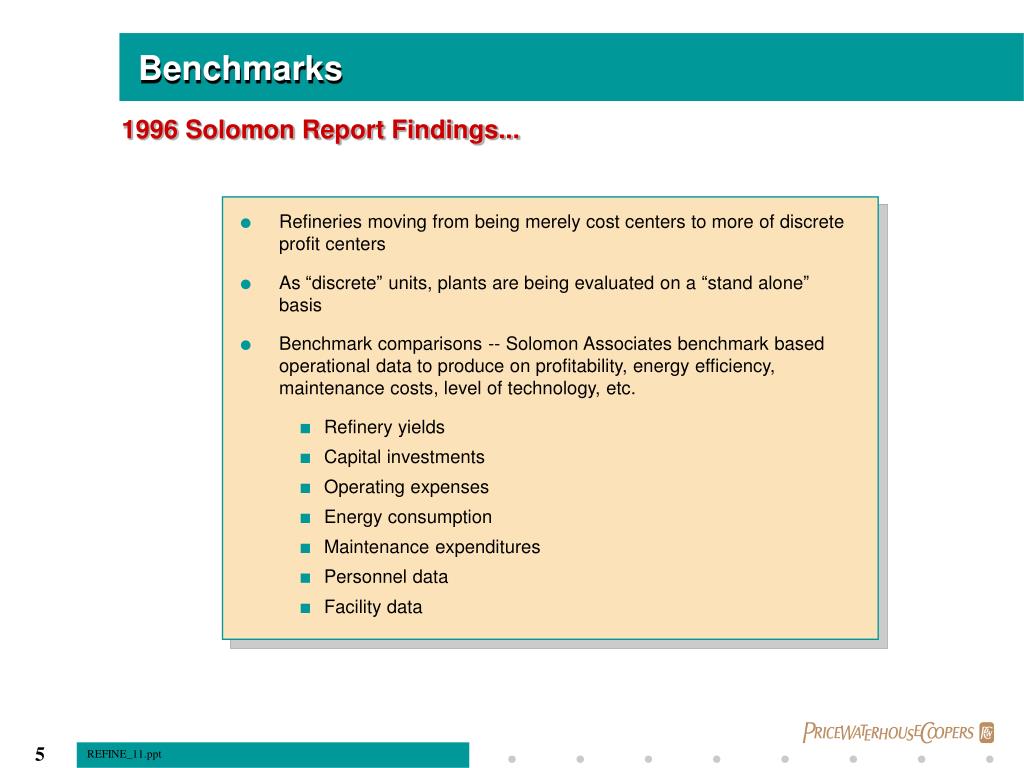 Benchmarks

1996 Solomon Report Findings...

● Refineries moving from being merely cost centers to more of discrete profit centers

● As “discrete” units, plants are being evaluated on a “stand alone” basis

● Benchmark comparisons -- Solomon Associates benchmark based operational data to produce on profitability, energy efficiency, maintenance costs, level of technology, etc.

■ Refinery yields
■ Capital investments
■ Operating expenses
■ Energy consumption
■ Maintenance expenditures
■ Personnel data
■ Facility data

5

REFINE_11.ppt

PRICEWATERHOUSECOOPERS